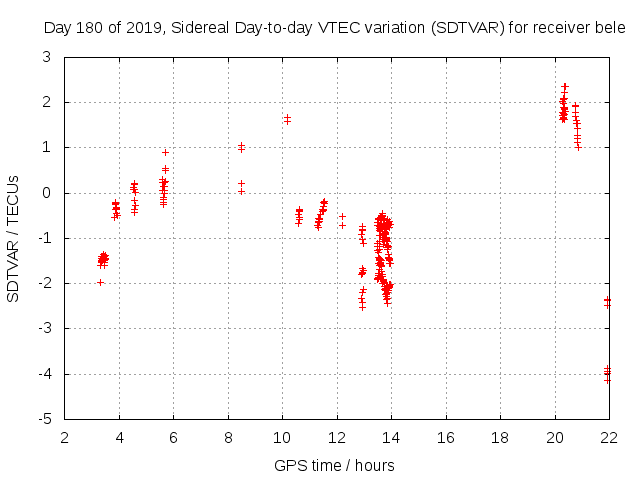 Day 180 of 2019, Sidereal Day-to-day VTEC variation (SDTVAR) for receiver bele

SDTVAR / TECUs

3
2
1
0
-1
-2
-3
-4
-5

2 4 6 8 10 12 14 16 18 20 22

GPS time / hours